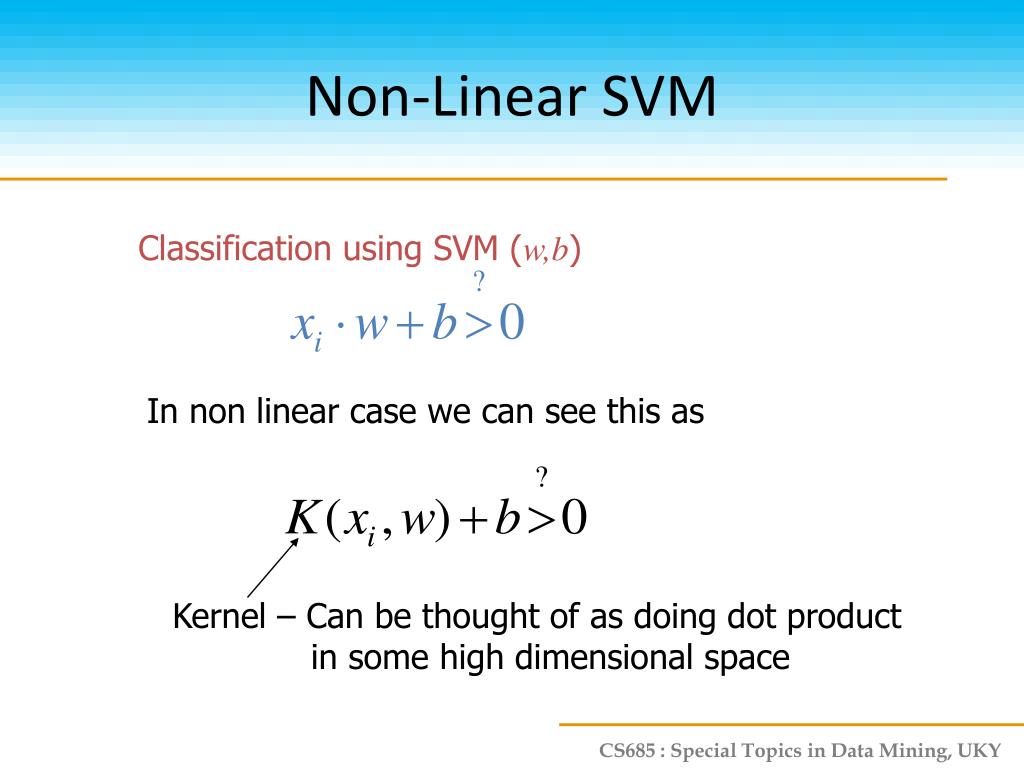 Non-Linear SVM

Classification using SVM ($w,b$)

$x_i \cdot w + b \overset{?}{>} 0$

In non linear case we can see this as

$K(x_i, w) + b \overset{?}{>} 0$

Kernel – Can be thought of as doing dot product in some high dimensional space

CS685 : Special Topics in Data Mining, UKY